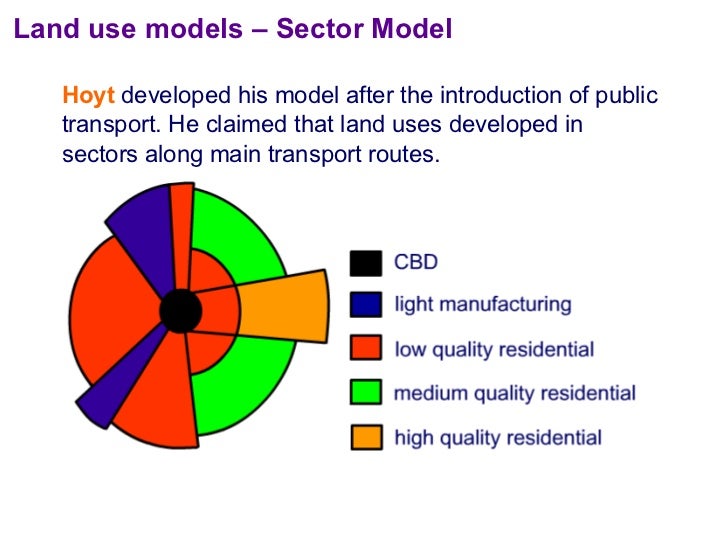 Land use models – Sector Model

Hoyt developed his model after the introduction of public transport. He claimed that land uses developed in sectors along main transport routes.

CBD
light manufacturing
low quality residential
medium quality residential
high quality residential